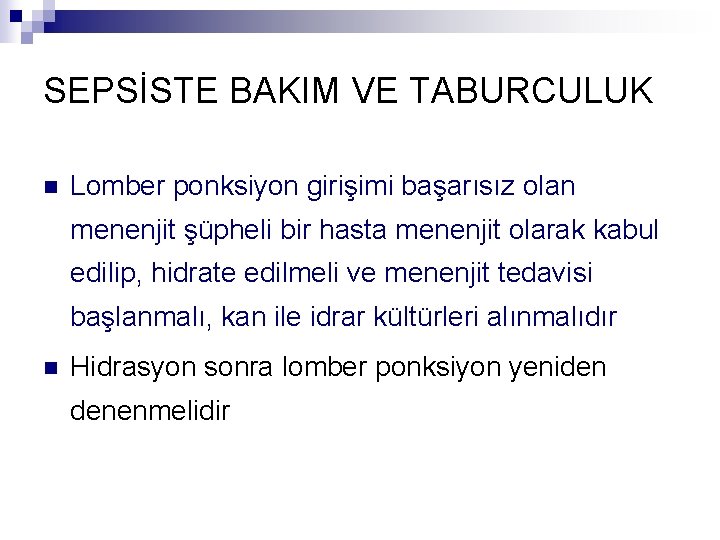 SEPSİSTE BAKIM VE TABURCULUK

Lomber ponksiyon girişimi başarısız olan menenjit şüpheli bir hasta menenjit olarak kabul edilip, hidrate edilmeli ve menenjit tedavisi başlanmalı, kan ile idrar kültürleri alınmalıdır

Hidrasyon sonra lomber ponksiyon yeniden denenmelidir